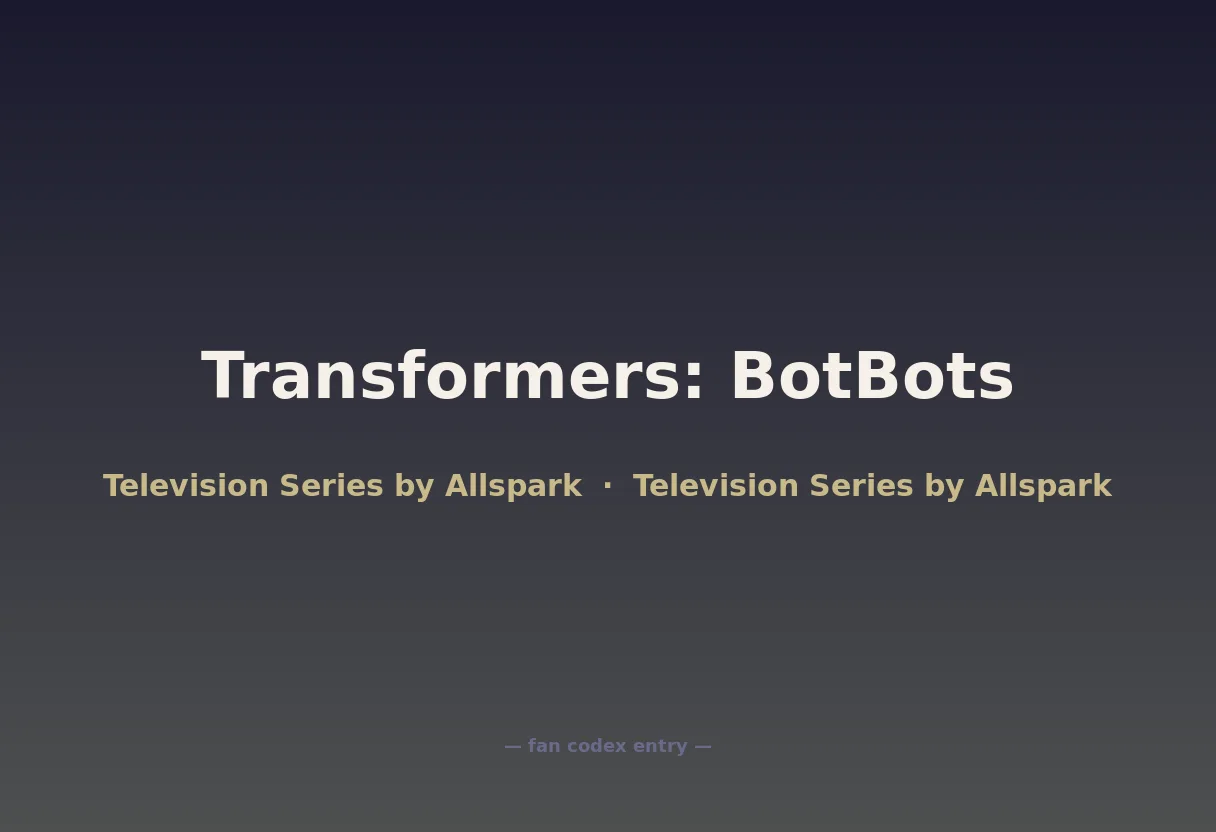 Transformers: BotBots

Television Series by Allspark · Television Series by Allspark

— fan codex entry —